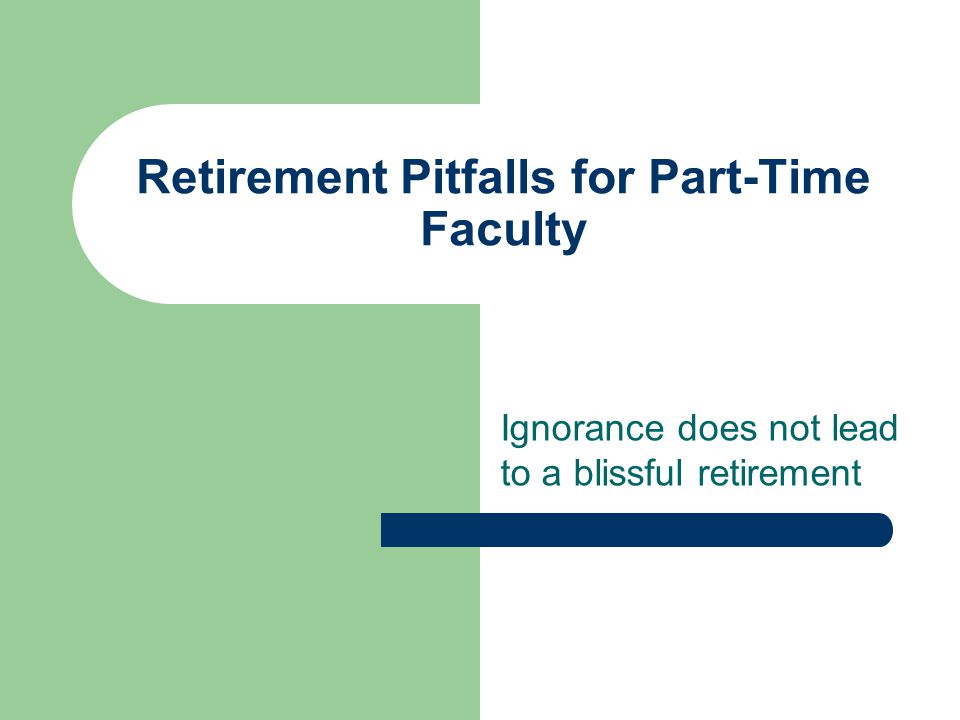 Retirement Pitfalls for Part-Time Faculty

Ignorance does not lead to a blissful retirement